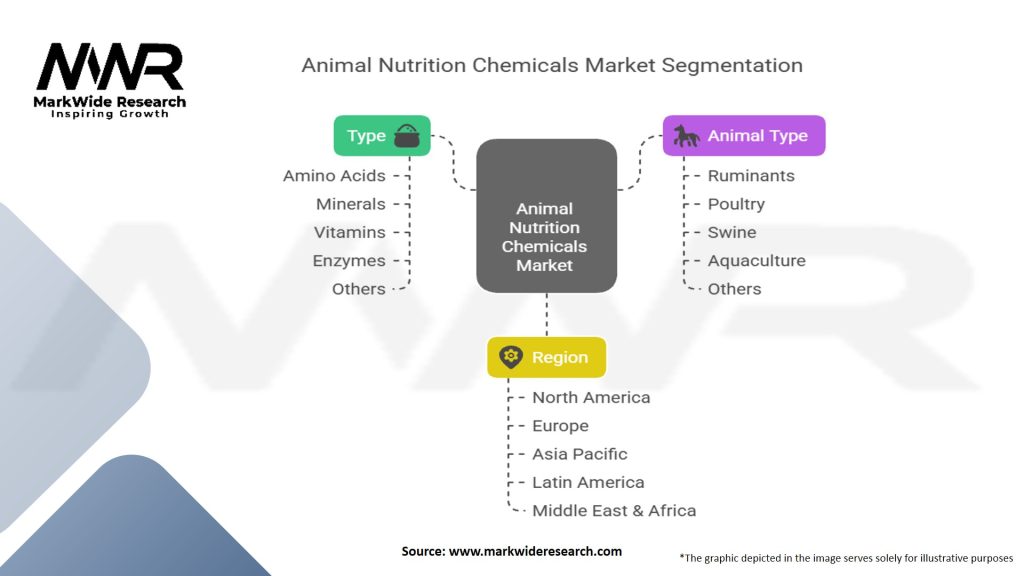 MWR
MarkWide Research
Inspiring Growth

Animal Nutrition Chemicals Market Segmentation

Type
Amino Acids
Minerals
Vitamins
Enzymes
Others

Animal Nutrition Chemicals Market

Animal Type
Ruminants
Poultry
Swine
Aquaculture
Others

Region
North America
Europe
Asia Pacific
Latin America
Middle East & Africa

Source: www.markwideresearch.com

*The graphic depicted in the image serves solely for illustrative purposes